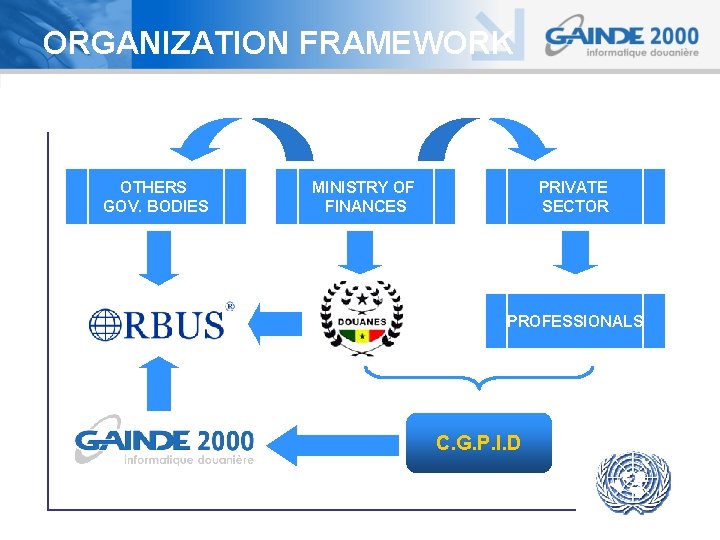 ORGANIZATION FRAMEWORK

GAINDE 2000
informatique douanière

OTHERS GOV. BODIES

MINISTRY OF FINANCES

PRIVATE SECTOR

ORBUS®

DOUANES

PROFESSIONALS

GAINDE 2000
informatique douanière

C.G.P.I.D